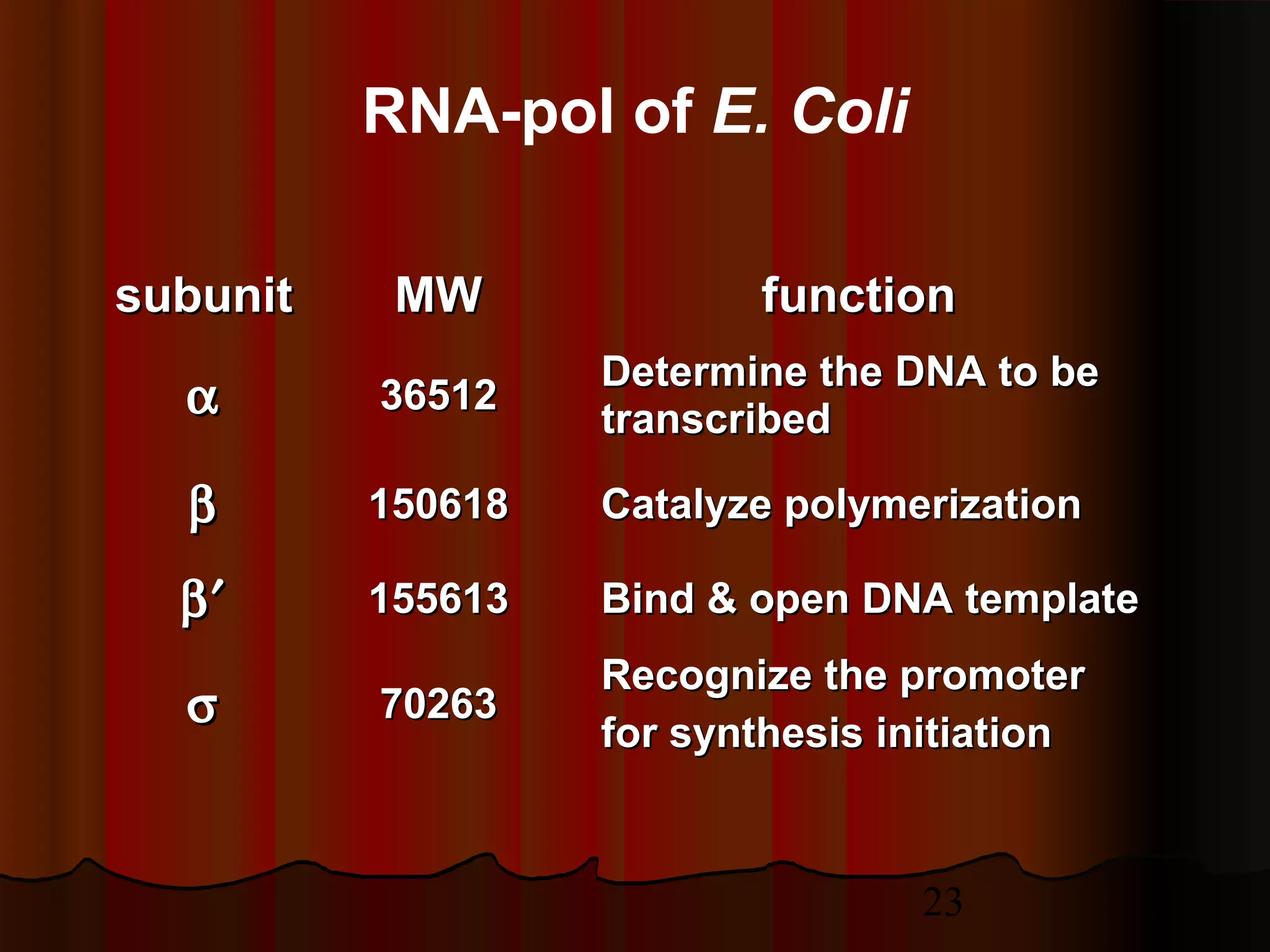 RNA-pol of E. Coli

| subunit | MW | function |
|---|---|---|
| $\alpha$ | 36512 | Determine the DNA to be transcribed |
| $\beta$ | 150618 | Catalyze polymerization |
| $\beta'$ | 155613 | Bind & open DNA template |
| $\sigma$ | 70263 | Recognize the promoter for synthesis initiation |

23